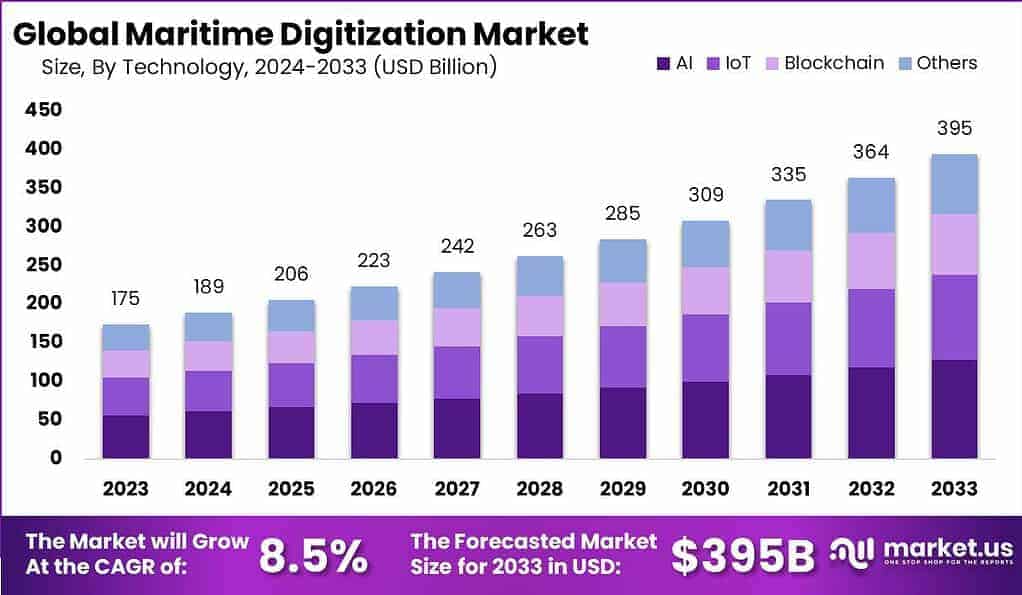 Global Maritime Digitization Market

Size, By Technology, 2024-2033 (USD Billion)

AI IoT Blockchain Others

450
400
350
300
250
200
150
100
50
0

175 189 206 223 242 263 285 309 335 364 395

2023 2024 2025 2026 2027 2028 2029 2030 2031 2032 2033

The Market will Grow At the CAGR of: 8.5%

The Forecasted Market Size for 2033 in USD: $395B

market.us
ONE STOP SHOP FOR THE REPORTS